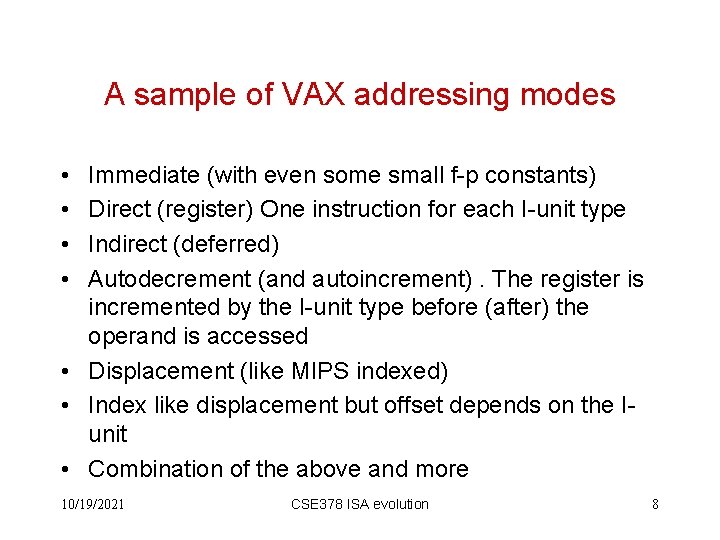 A sample of VAX addressing modes

• Immediate (with even some small f-p constants)
• Direct (register) One instruction for each I-unit type
• Indirect (deferred)
• Autodecrement (and autoincrement) . The register is incremented by the I-unit type before (after) the operand is accessed
• Displacement (like MIPS indexed)
• Index like displacement but offset depends on the I-unit
• Combination of the above and more

10/19/2021 CSE378 ISA evolution 8